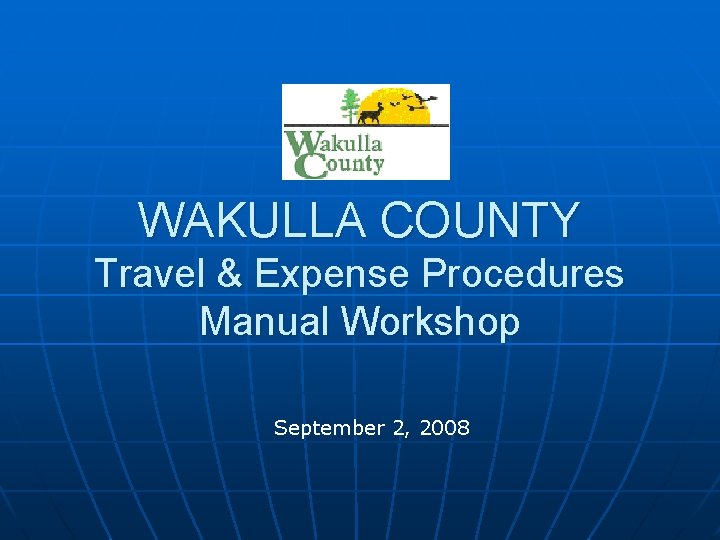 Wakulla County

WAKULLA COUNTY
Travel & Expense Procedures Manual Workshop

September 2, 2008